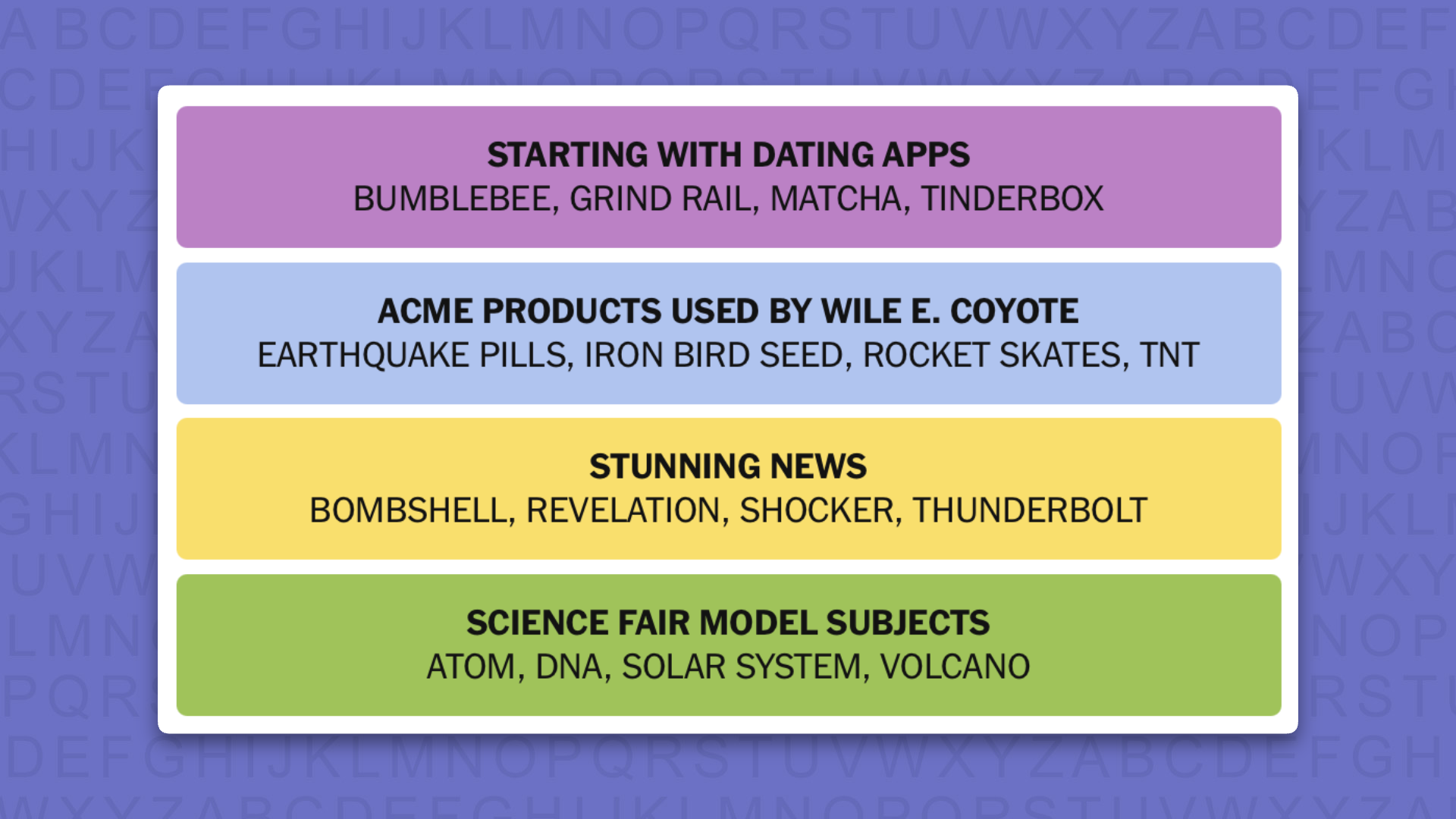 STARTING WITH DATING APPS
BUMBLEBEE, GRIND RAIL, MATCHA, TINDERBOX

ACME PRODUCTS USED BY WILE E. COYOTE
EARTHQUAKE PILLS, IRON BIRD SEED, ROCKET SKATES, TNT

STUNNING NEWS
BOMBSHELL, REVELATION, SHOCKER, THUNDERBOLT

SCIENCE FAIR MODEL SUBJECTS
ATOM, DNA, SOLAR SYSTEM, VOLCANO